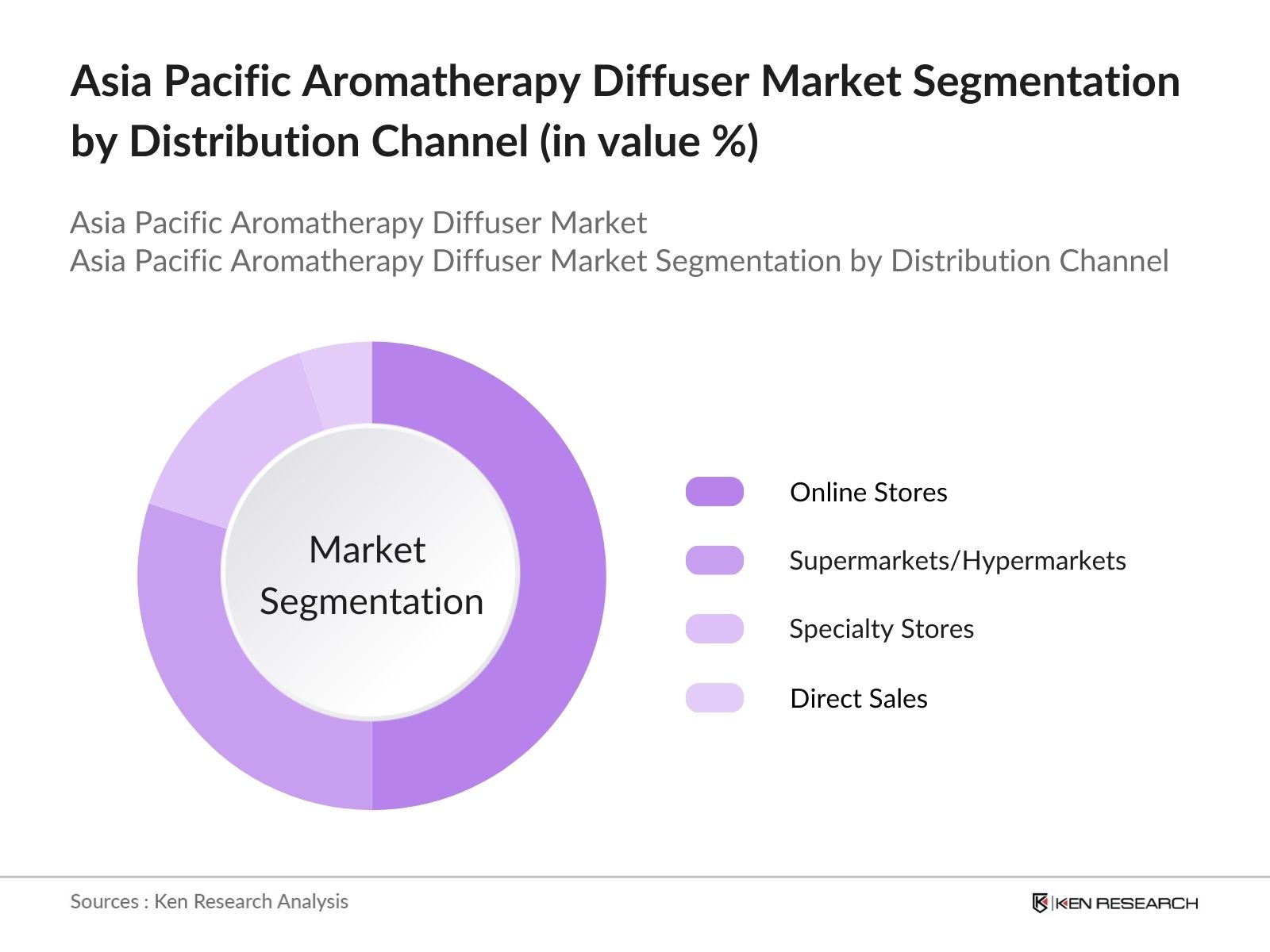 Asia Pacific Aromatherapy Diffuser Market Segmentation by Distribution Channel (in value %)

Asia Pacific Aromatherapy Diffuser Market
Asia Pacific Aromatherapy Diffuser Market Segmentation by Distribution Channel

Market Segmentation

Online Stores
Supermarkets/Hypermarkets
Specialty Stores
Direct Sales

Sources : Ken Research Analysis

KEN RESEARCH